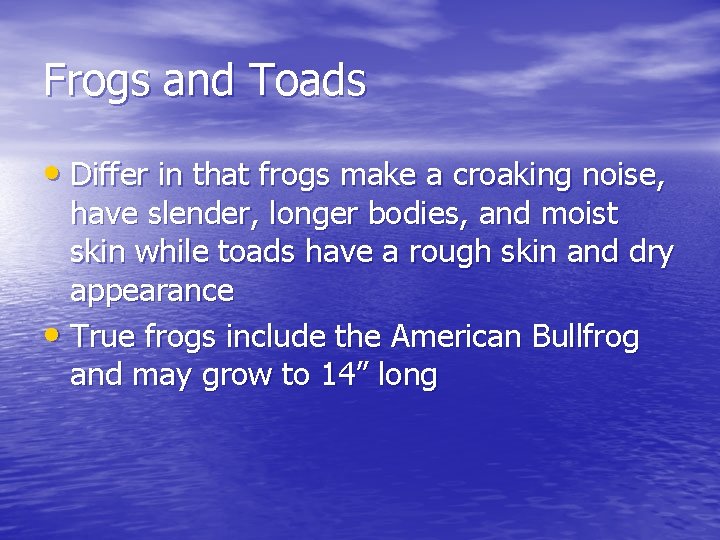 Frogs and Toads

• Differ in that frogs make a croaking noise, have slender, longer bodies, and moist skin while toads have a rough skin and dry appearance
• True frogs include the American Bullfrog and may grow to 14” long